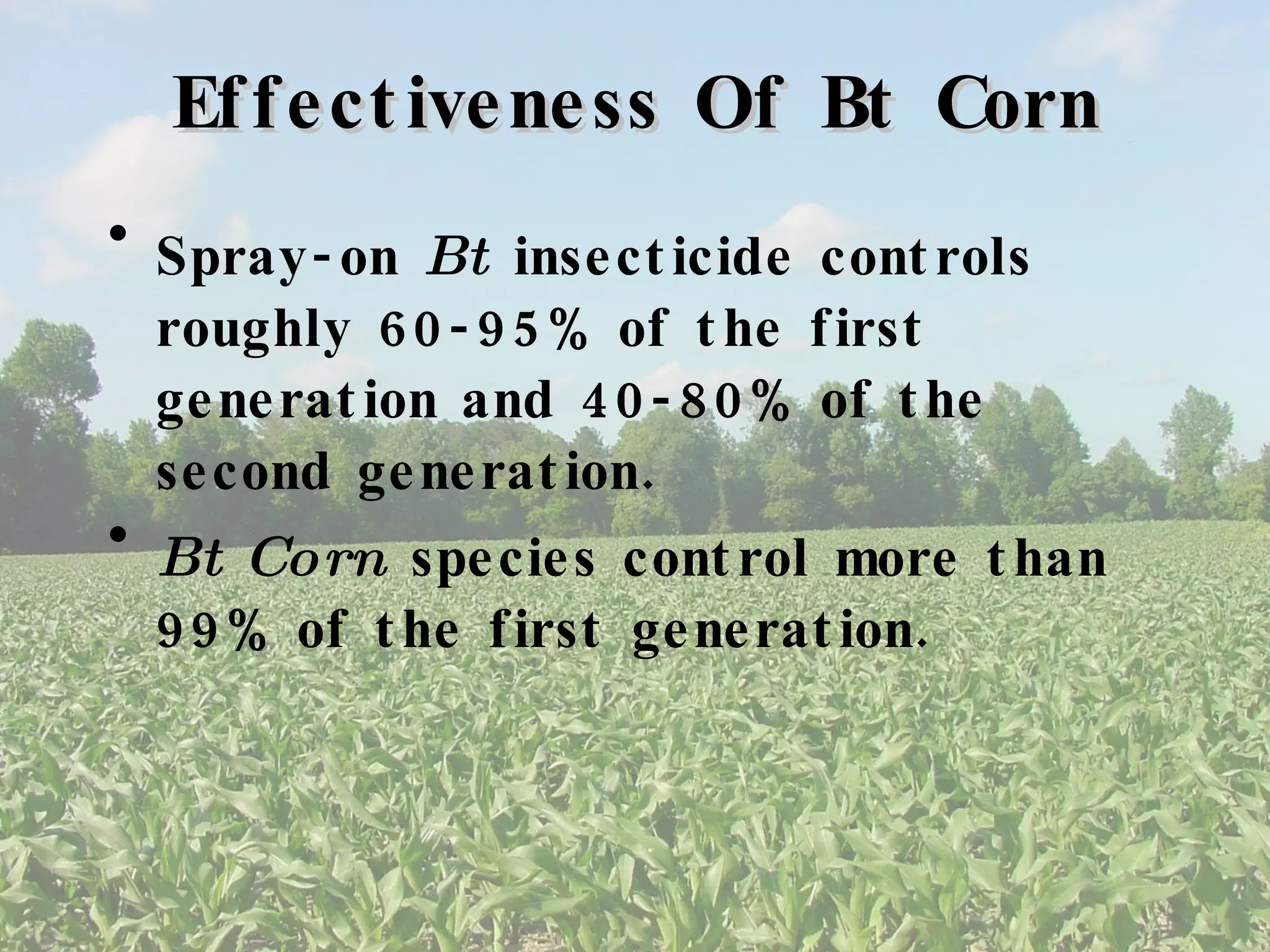 Effectiveness Of Bt Corn

• Spray-on Bt insecticide controls roughly 60-95% of the first generation and 40-80% of the second generation.

• Bt Corn species control more than 99% of the first generation.